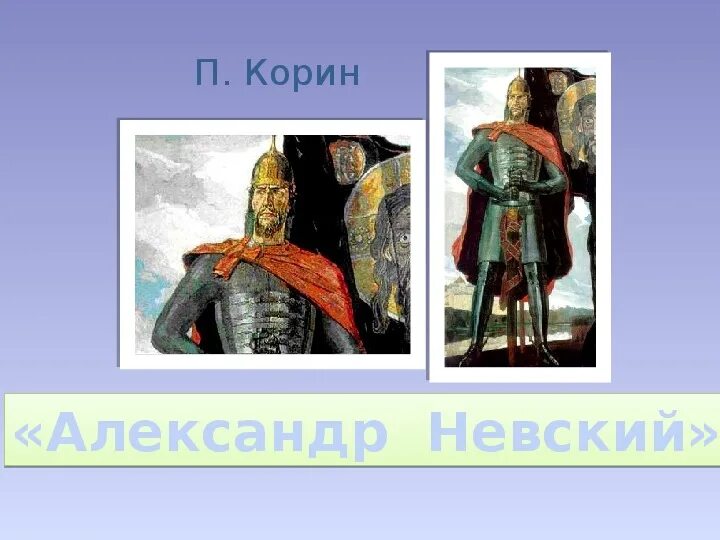 П. Корин

«Александр Невский»